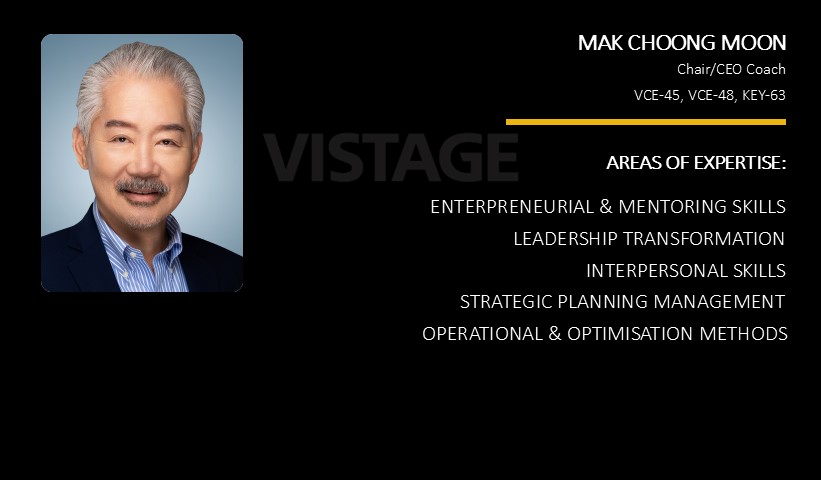 MAK CHOONG MOON
Chair/CEO Coach
VCE-45, VCE-48, KEY-63

VISTAGE

AREAS OF EXPERTISE:

ENTERPRENEURIAL & MENTORING SKILLS
LEADERSHIP TRANSFORMATION
INTERPERSONAL SKILLS
STRATEGIC PLANNING MANAGEMENT
OPERATIONAL & OPTIMISATION METHODS